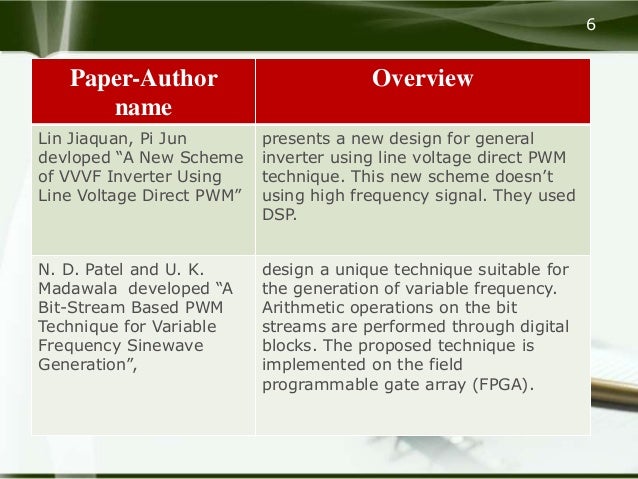 6

| Paper-Author name | Overview |
|---|---|
| Lin Jiaquan, Pi Jun devloped “A New Scheme of VVVF Inverter Using Line Voltage Direct PWM” | presents a new design for general inverter using line voltage direct PWM technique. This new scheme doesn’t using high frequency signal. They used DSP. |
| N. D. Patel and U. K. Madawala developed “A Bit-Stream Based PWM Technique for Variable Frequency Sinewave Generation”, | design a unique technique suitable for the generation of variable frequency. Arithmetic operations on the bit streams are performed through digital blocks. The proposed technique is implemented on the field programmable gate array (FPGA). |